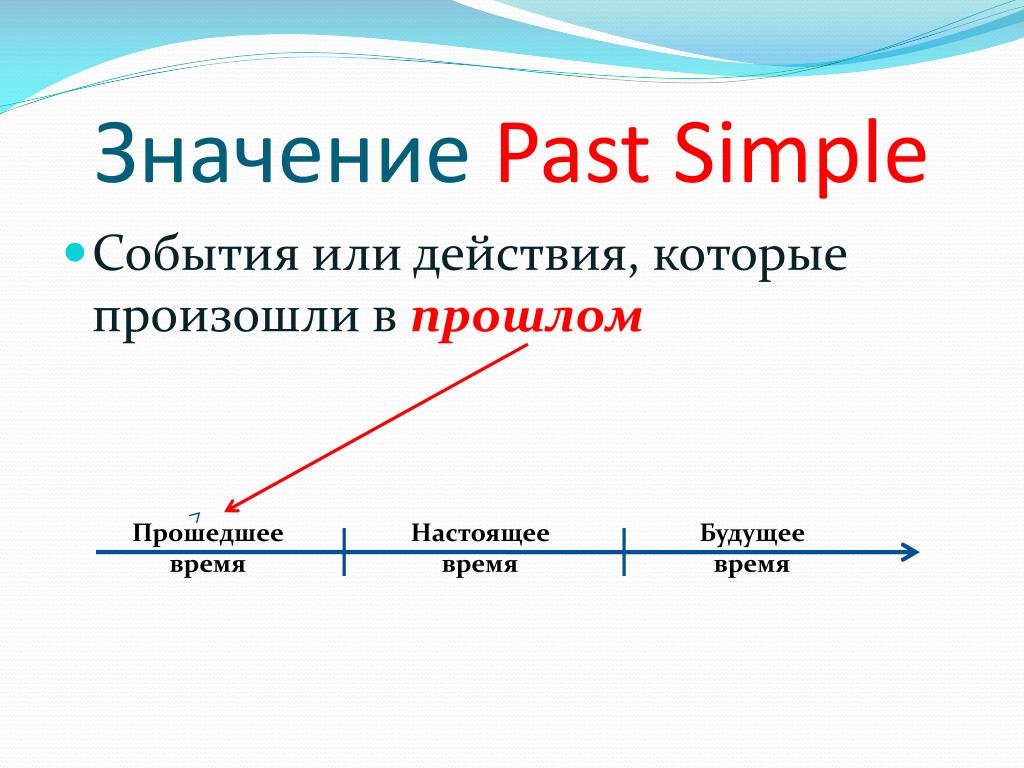 Значение Past Simple

События или действия, которые произошли в прошлом

Прошедшее время

Настоящее время

Будущее время